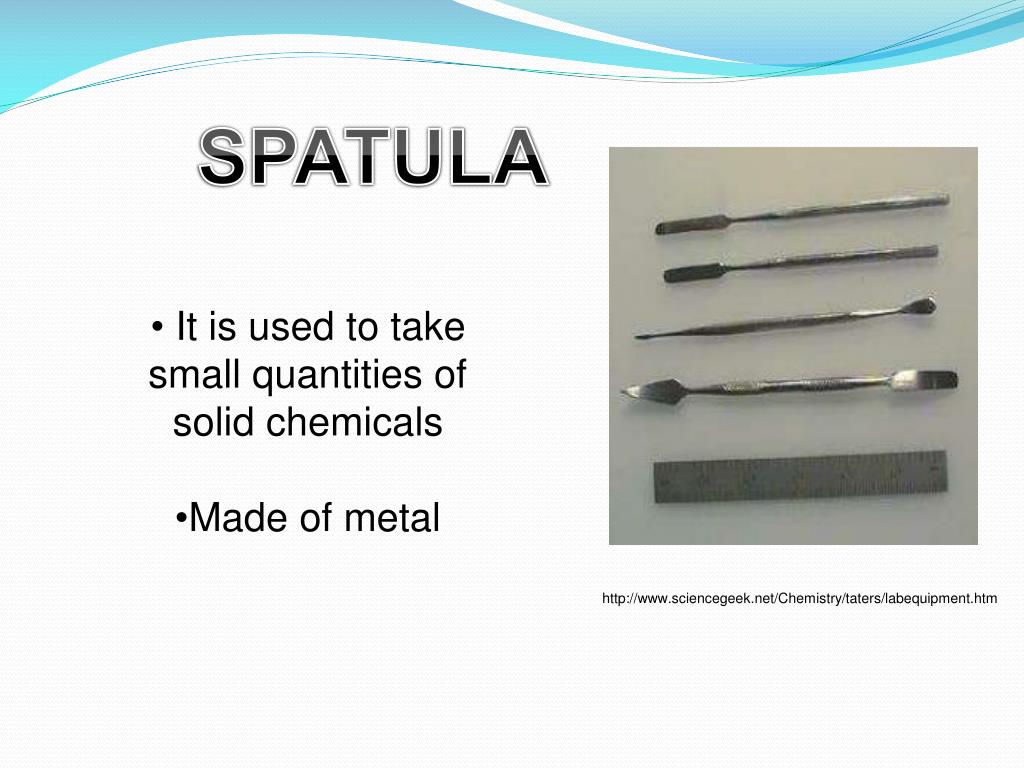 SPATULA

• It is used to take small quantities of solid chemicals

•Made of metal

http://www.sciencegeek.net/Chemistry/taters/labequipment.htm